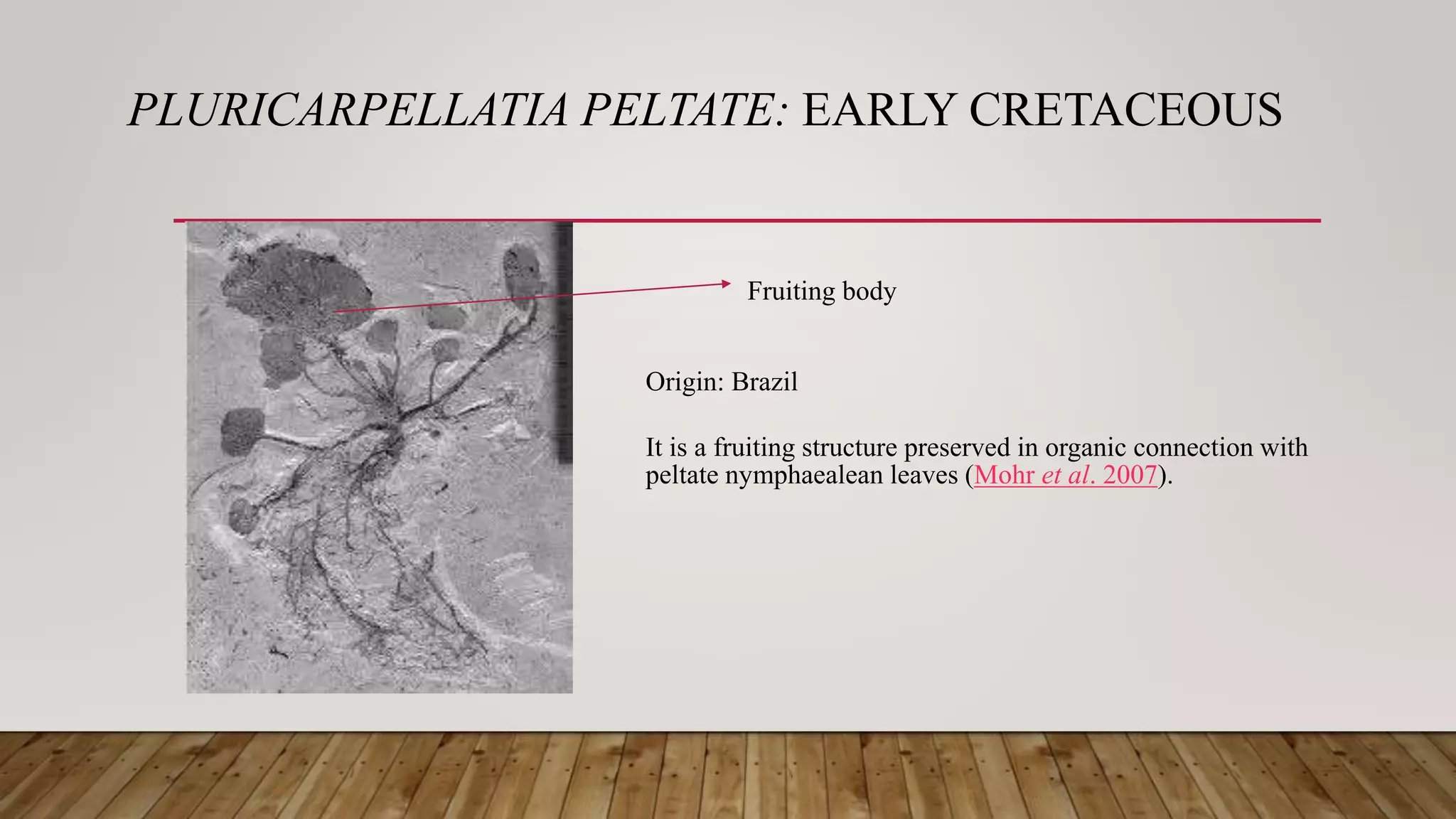 PLURICARPELLATIA PELTATE: EARLY CRETACEOUS

Fruiting body

Origin: Brazil

It is a fruiting structure preserved in organic connection with peltate nymphaealean leaves (Mohr et al. 2007).